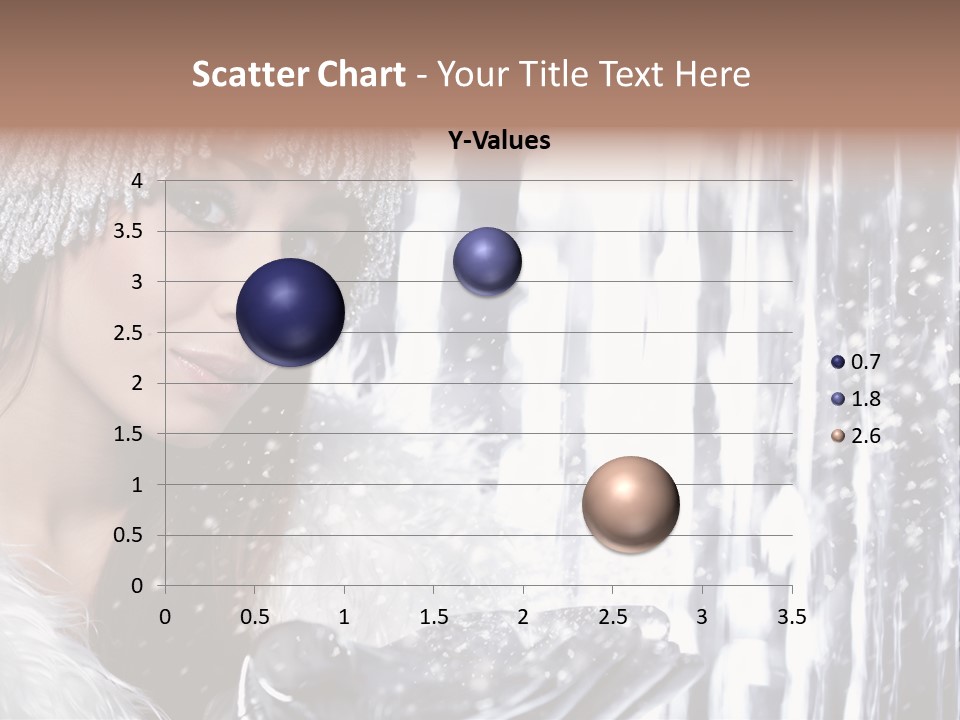 Scatter Chart - Your Title Text Here

Y-Values

4
3.5
3
2.5
2
1.5
1
0.5
0

0 0.5 1 1.5 2 2.5 3 3.5

0.7
1.8
2.6